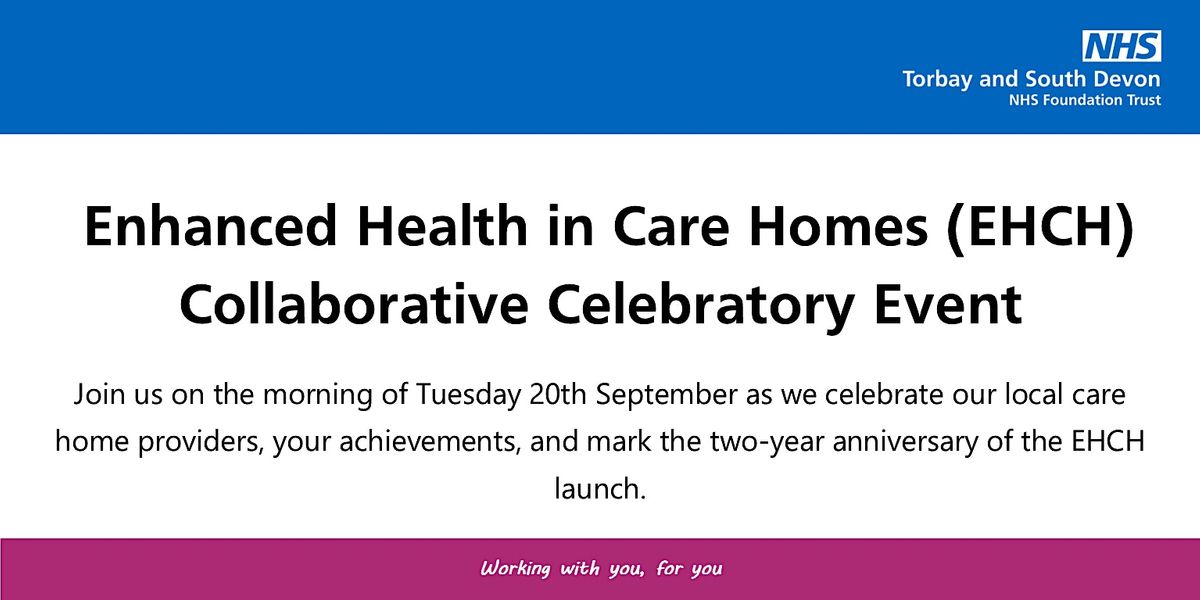 NHS
Torbay and South Devon
NHS Foundation Trust

Enhanced Health in Care Homes (EHCH) Collaborative Celebratory Event

Join us on the morning of Tuesday 20th September as we celebrate our local care home providers, your achievements, and mark the two-year anniversary of the EHCH launch.

Working with you, for you